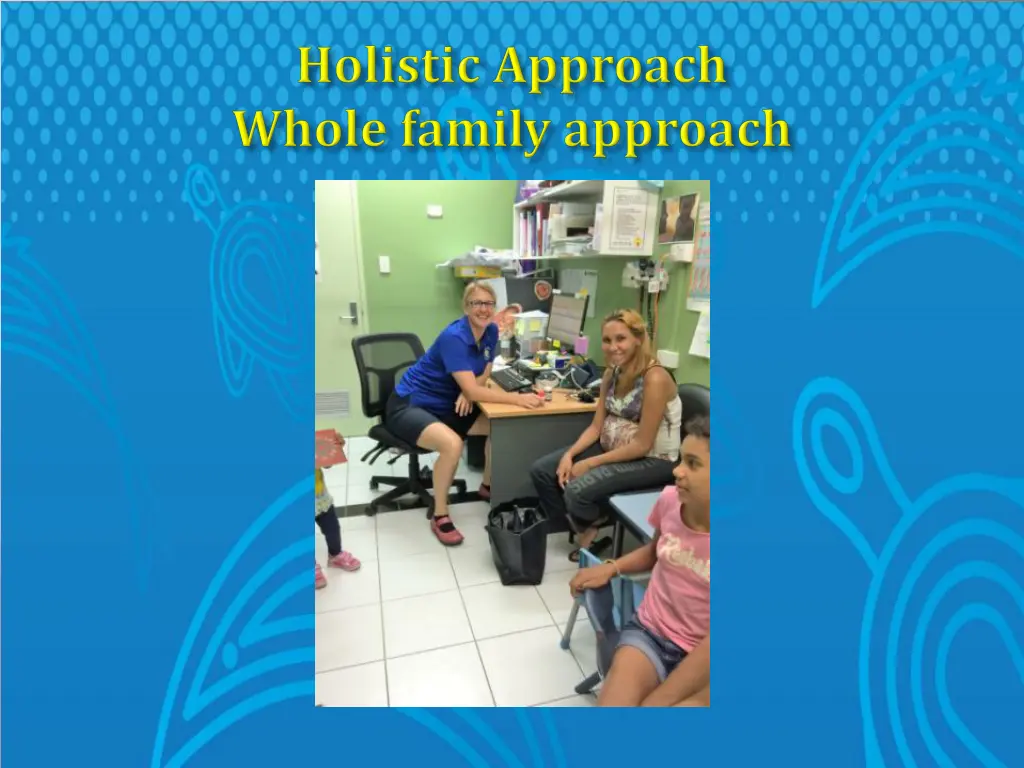 Holistic Approach
Whole family approach